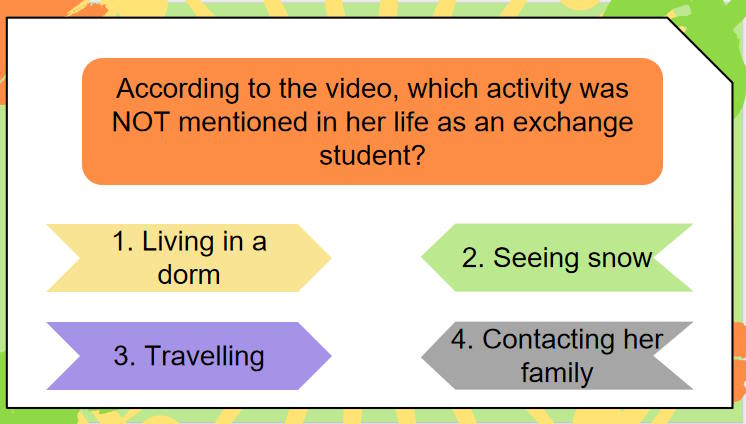 According to the video, which activity was NOT mentioned in her life as an exchange student?

1. Living in a dorm

2. Seeing snow

3. Travelling

4. Contacting her family